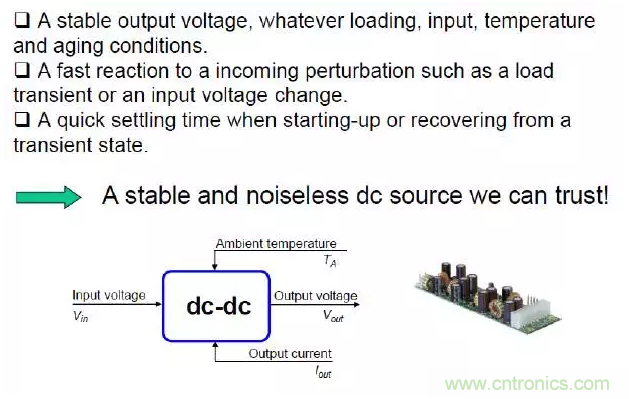 ❑ A stable output voltage, whatever loading, input, temperature and aging conditions.
❑ A fast reaction to a incoming perturbation such as a load transient or an input voltage change.
❑ A quick settling time when starting-up or recovering from a transient state.

A stable and noiseless dc source we can trust!

Ambient temperature
$T_A$
Input voltage
$V_{in}$
dc-dc
Output voltage
$V_{out}$
Output current
$I_{out}$

www.cntronics.com